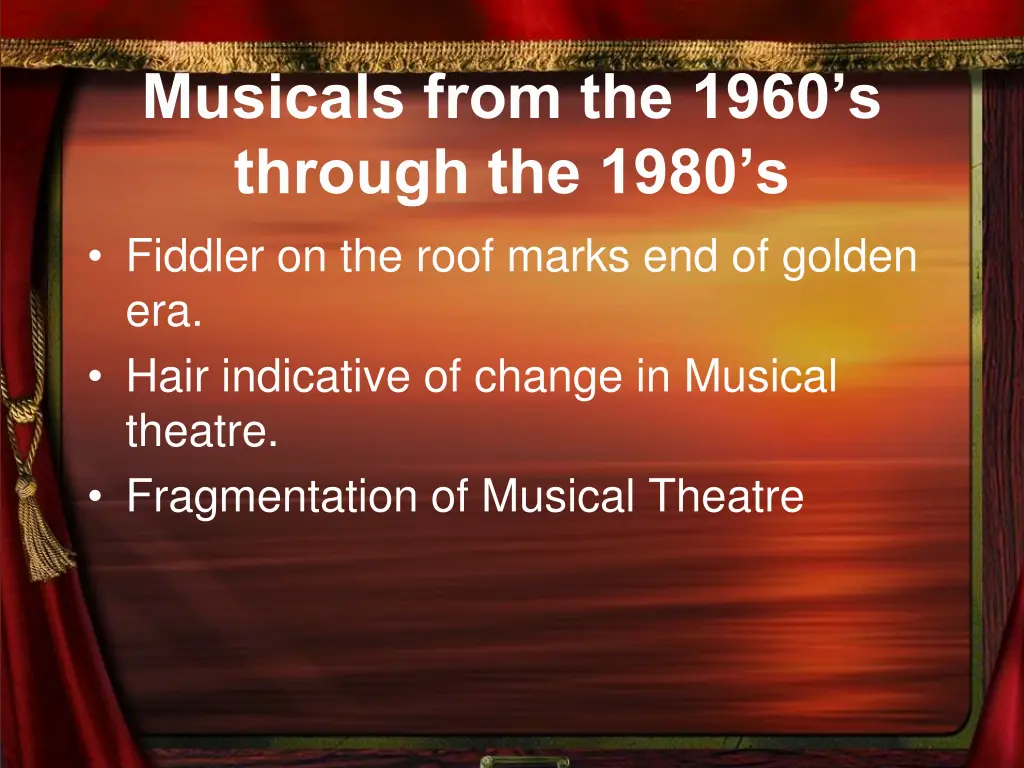 Musicals from the 1960’s through the 1980’s

• Fiddler on the roof marks end of golden era.
• Hair indicative of change in Musical theatre.
• Fragmentation of Musical Theatre